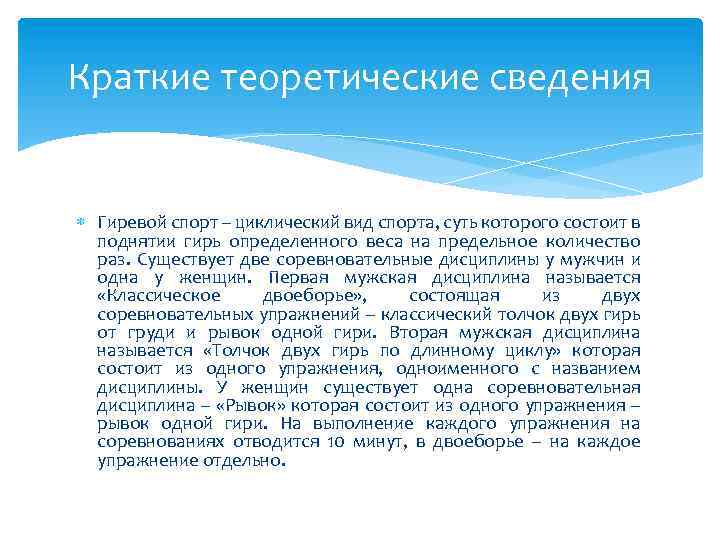 Краткие теоретические сведения

Гиревой спорт – циклический вид спорта, суть которого состоит в поднятии гирь определенного веса на предельное количество раз. Существует две соревновательные дисциплины у мужчин и одна у женщин. Первая мужская дисциплина называется «Классическое двоеборье», состоящая из двух соревновательных упражнений – классический толчок двух гирь от груди и рывок одной гири. Вторая мужская дисциплина называется «Толчок двух гирь по длинному циклу» которая состоит из одного упражнения, одноименного с названием дисциплины. У женщин существует одна соревновательная дисциплина – «Рывок» которая состоит из одного упражнения – рывок одной гири. На выполнение каждого упражнения на соревнованиях отводится 10 минут, в двоеборье – на каждое упражнение отдельно.